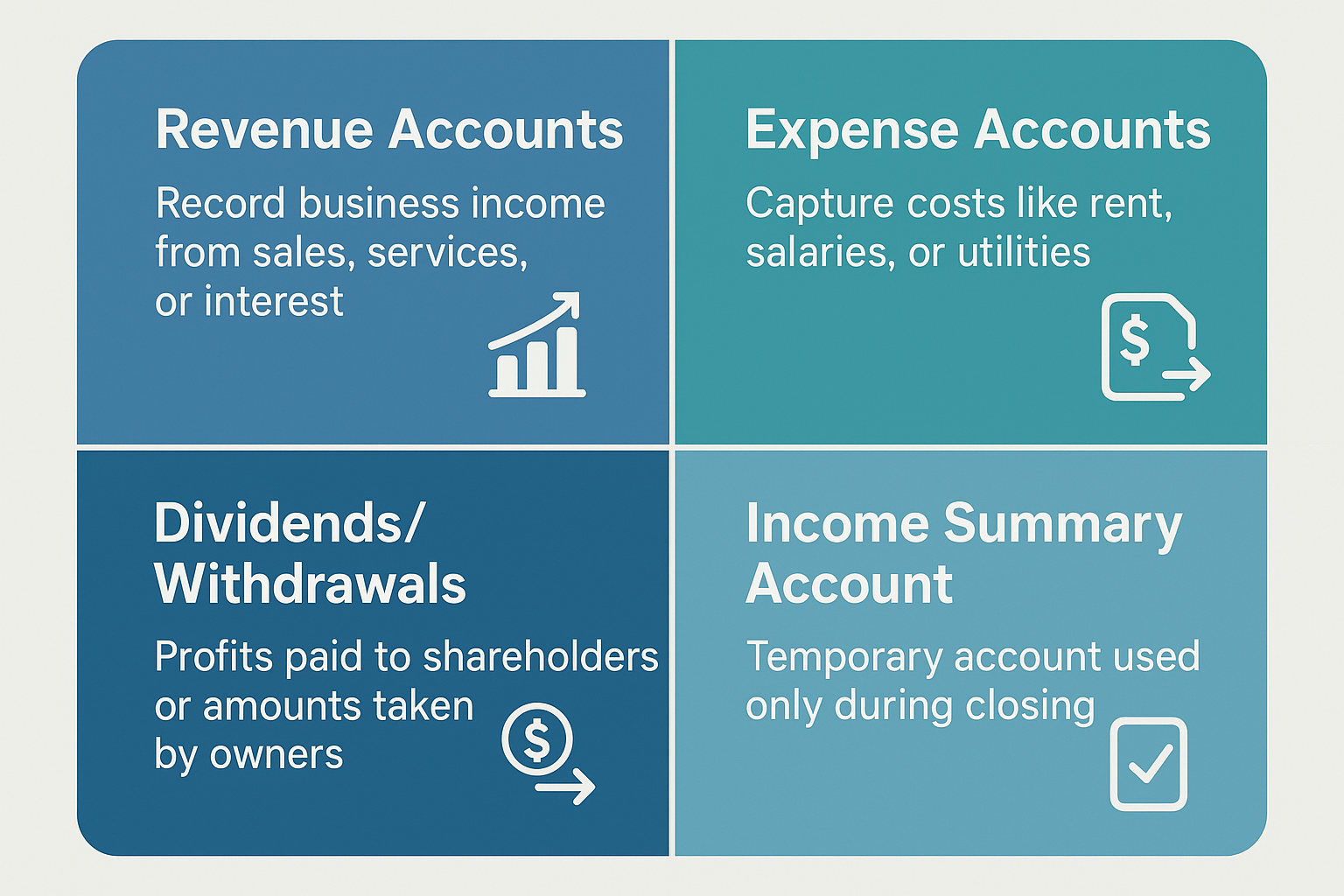 Revenue Accounts

Record business income from sales, services, or interest

Expense Accounts

Capture costs like rent, salaries, or utilities

$

Dividends/ Withdrawals

Profits paid to shareholders or amounts taken by owners

$

Income Summary Account

Temporary account used only during closing